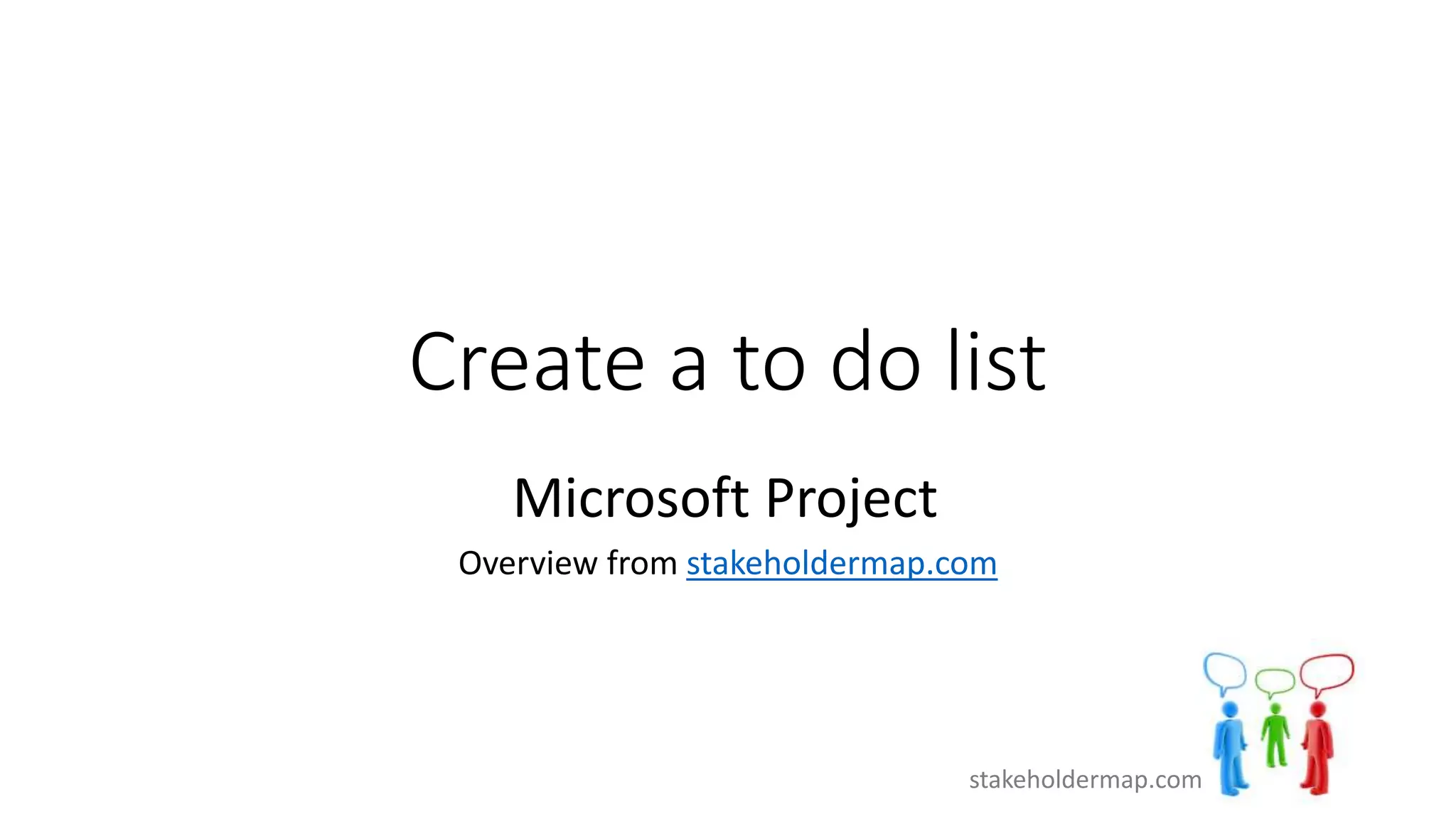 Create a to do list

Microsoft Project

Overview from stakeholdermap.com

stakeholdermap.com